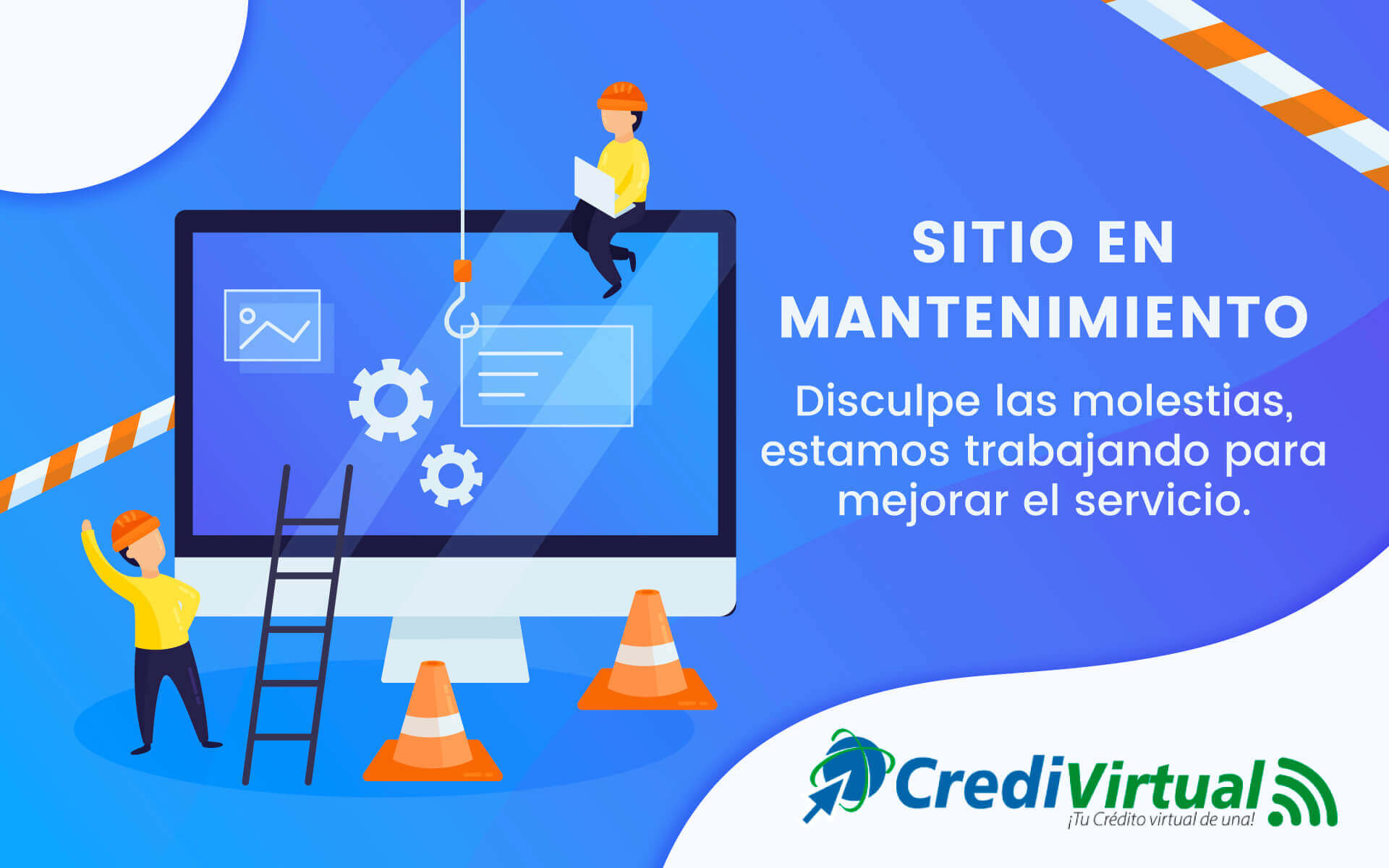 SITIO EN MANTENIMIENTO

Disculpe las molestias, estamos trabajando para mejorar el servicio.

CrediVirtual
¡Tu Crédito virtual de una!